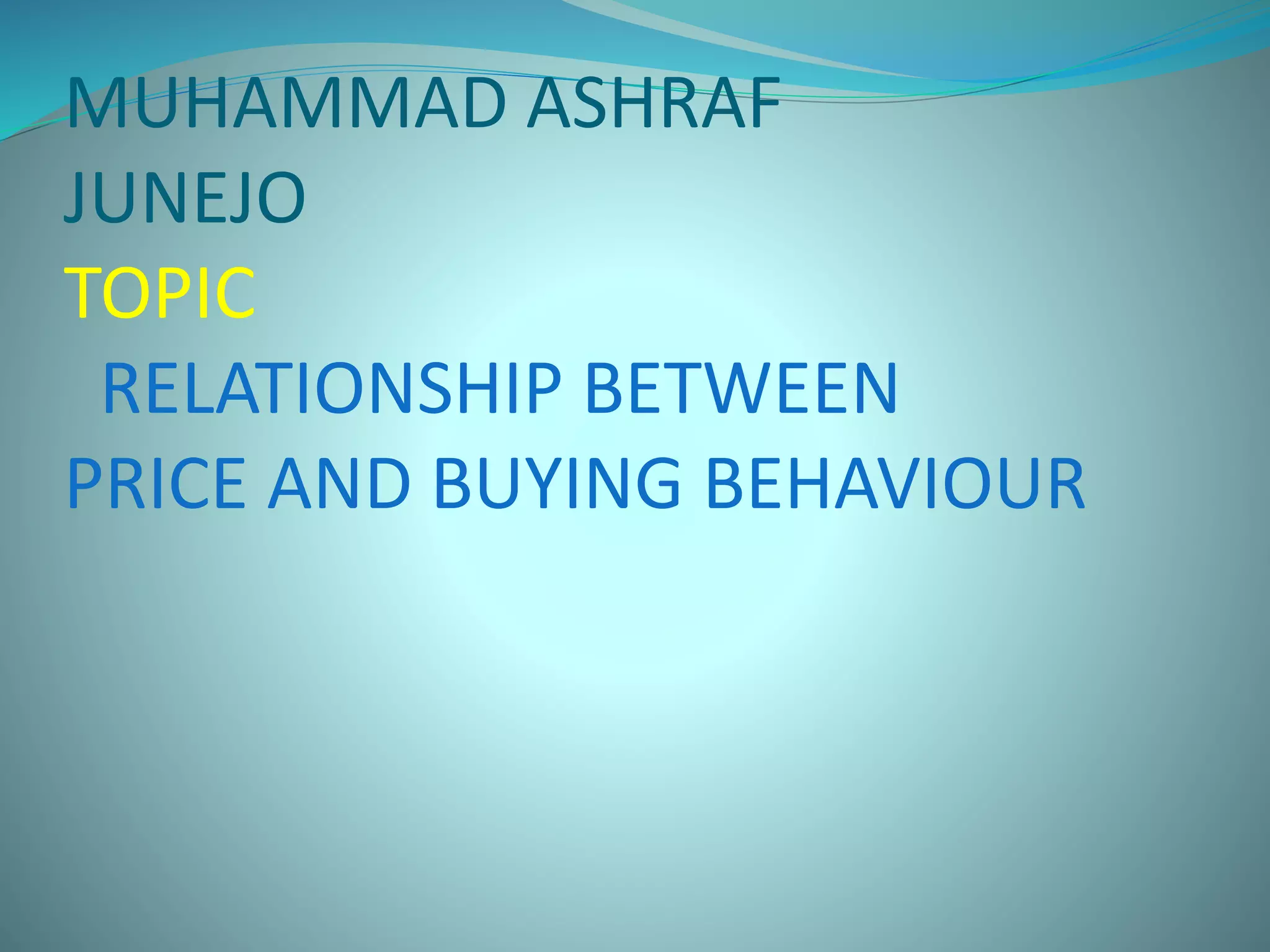 MUHAMMAD ASHRAF JUNEJO

TOPIC

RELATIONSHIP BETWEEN PRICE AND BUYING BEHAVIOUR